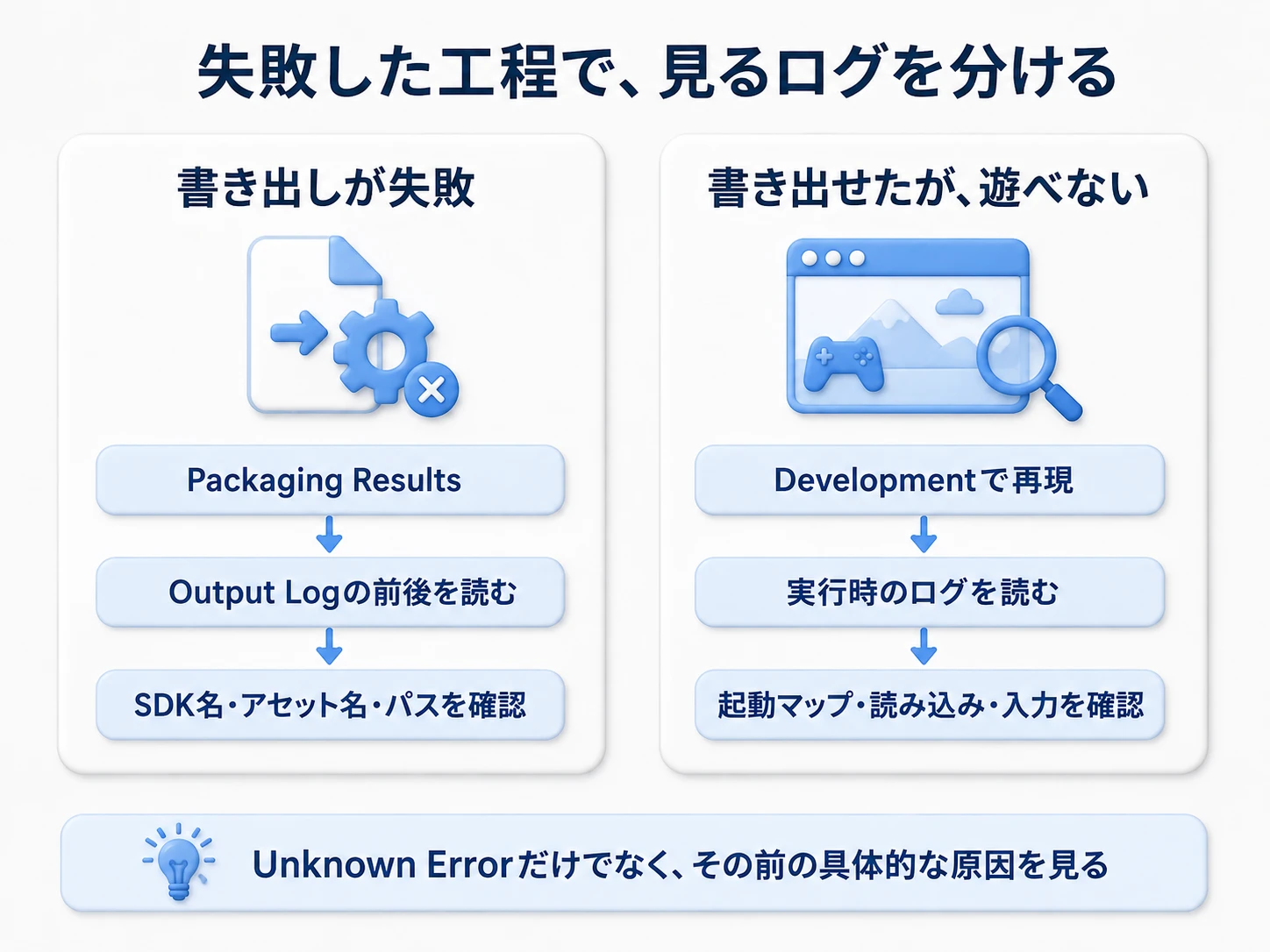 失敗した工程で、見るログを分ける

書き出しが失敗

Packaging Results

Output Logの前後を読む

SDK名・アセット名・パスを確認

書き出せたが、遊べない

Developmentで再現

実行時のログを読む

起動マップ・読み込み・入力を確認

Unknown Errorだけでなく、その前の具体的な原因を見る